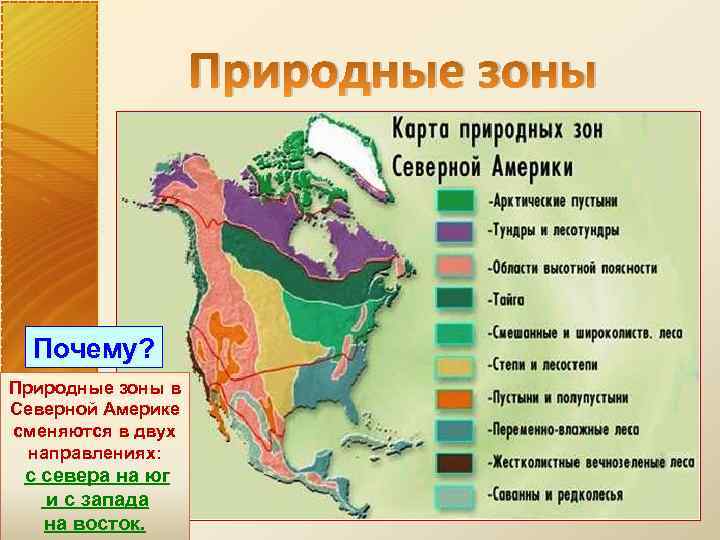 Природные зоны

Карта природных зон Северной Америки

-Арктические пустыни
-Тундры и лесотундры
-Области высотной поясности
-Тайга
-Смешанные и широколиств. леса
-Степи и лесостепи
-Пустыни и полупустыни
-Переменно-влажные леса
-Жестколистные вечнозеленые леса
-Саванны и редколесья

Почему?

Природные зоны в Северной Америке сменяются в двух направлениях: с севера на юг и с запада на восток.